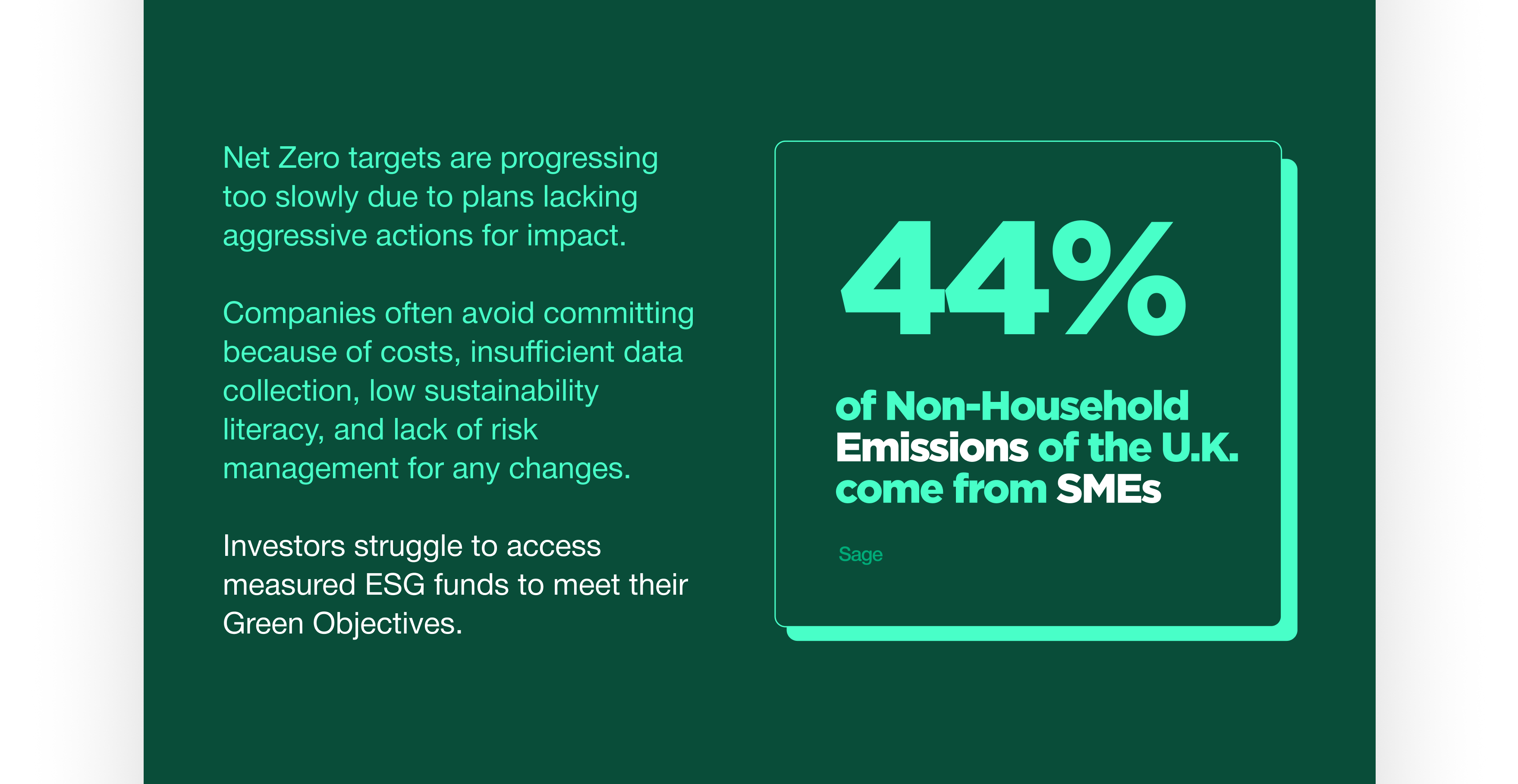 Net Zero targets are progressing too slowly due to plans lacking aggressive actions for impact.

Companies often avoid committing because of costs, insufficient data collection, low sustainability literacy, and lack of risk management for any changes.

Investors struggle to access measured ESG funds to meet their Green Objectives.

44%

of Non-Household Emissions of the U.K. come from SMEs

Sage